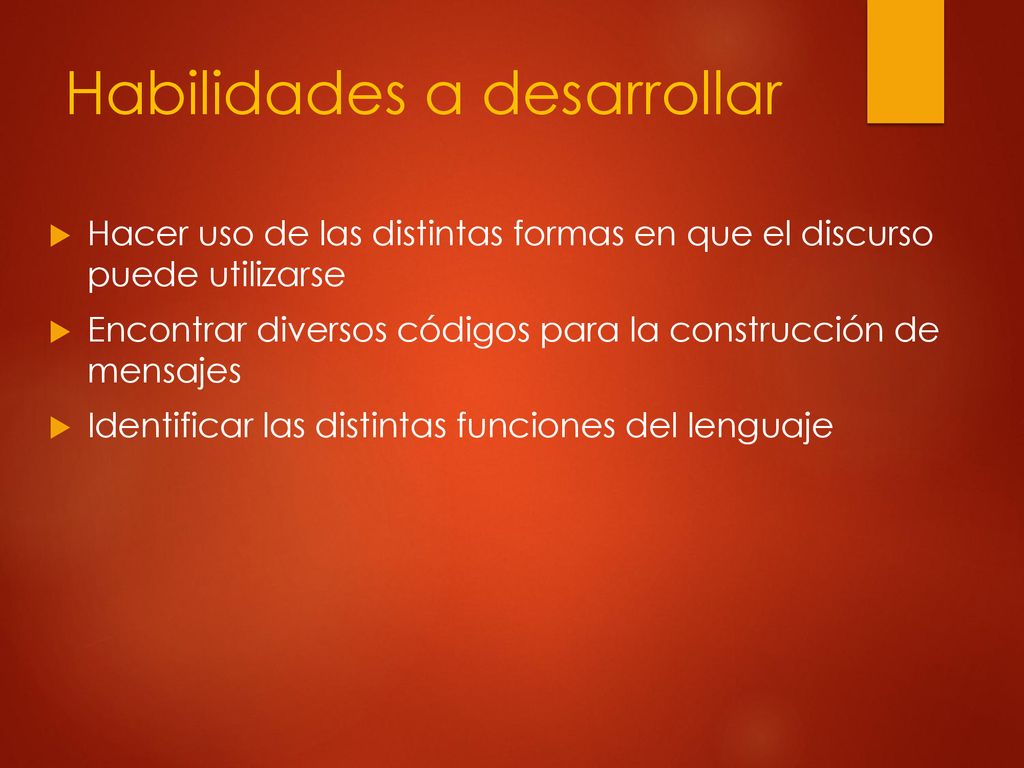 Habilidades a desarrollar

Hacer uso de las distintas formas en que el discurso puede utilizarse

Encontrar diversos códigos para la construcción de mensajes

Identificar las distintas funciones del lenguaje